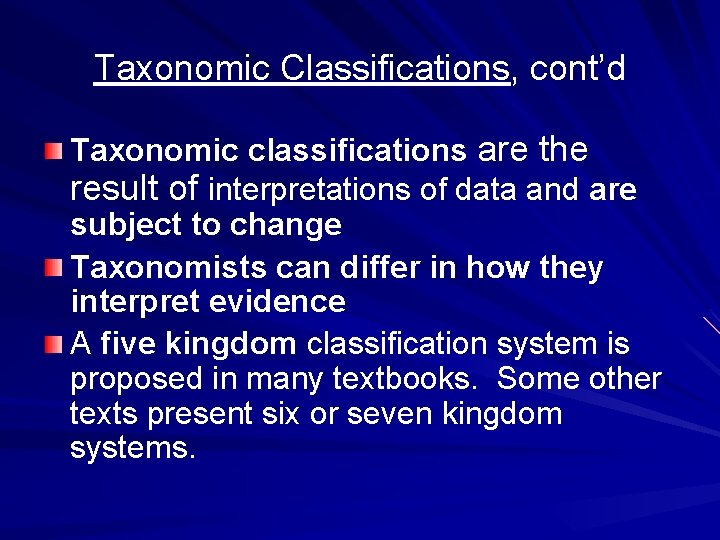 Taxonomic Classifications, cont'd

Taxonomic classifications are the result of interpretations of data and are subject to change

Taxonomists can differ in how they interpret evidence

A five kingdom classification system is proposed in many textbooks. Some other texts present six or seven kingdom systems.